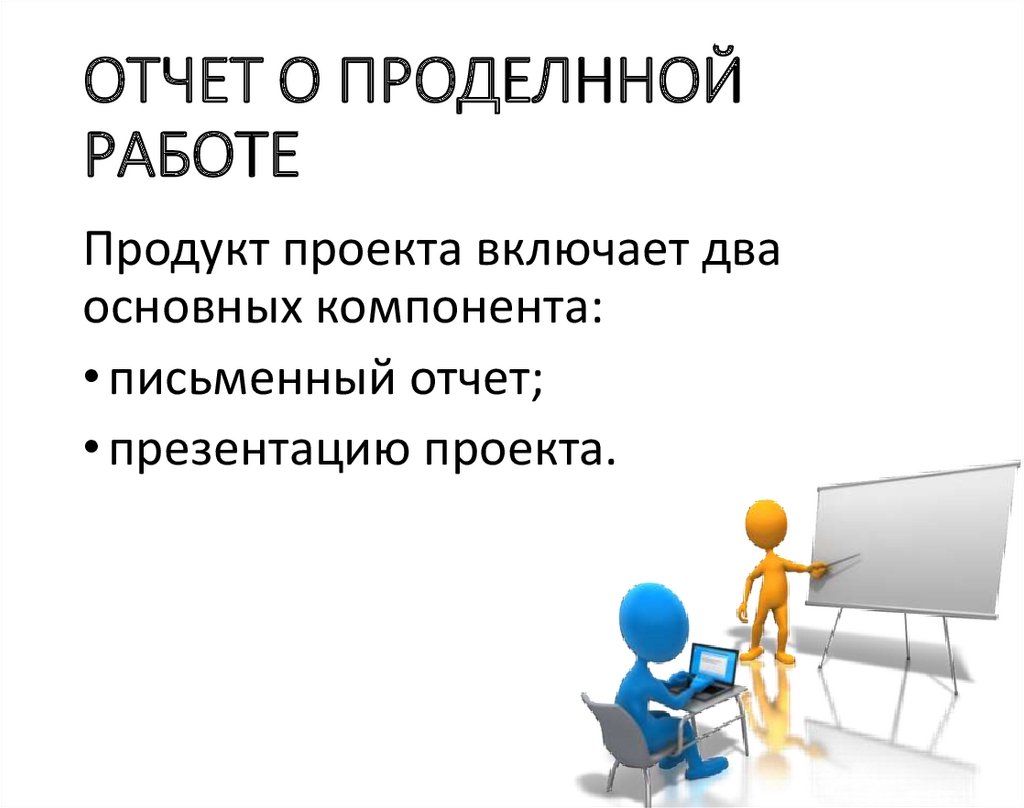 ОТЧЕТ О ПРОДЕЛННОЙ РАБОТЕ

Продукт проекта включает два основных компонента:

• письменный отчет;

• презентацию проекта.